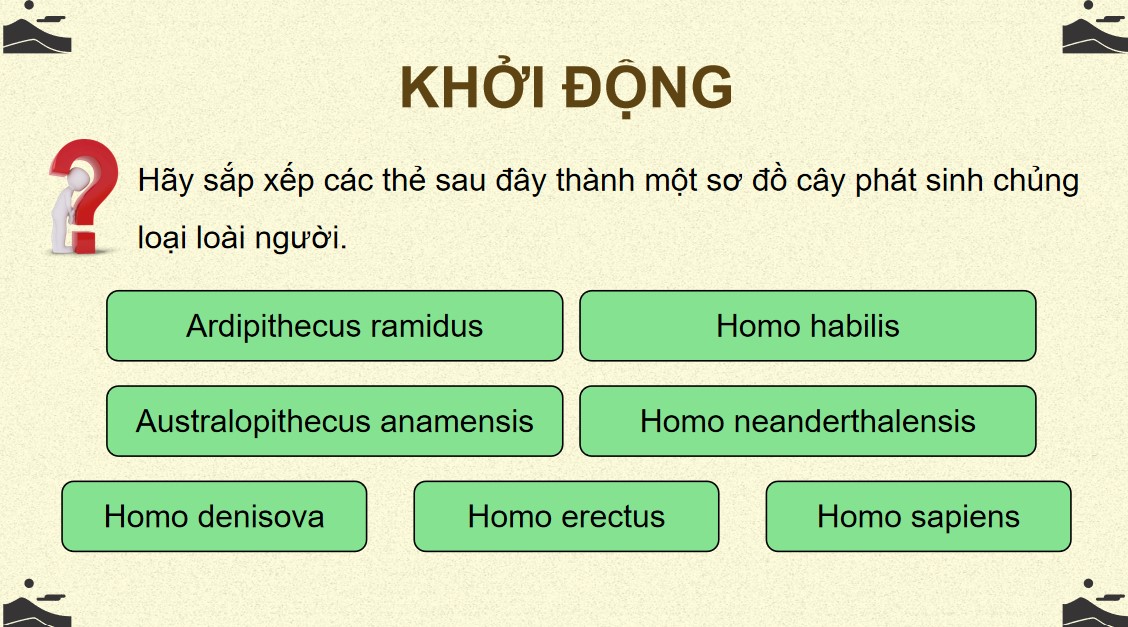 KHỞI ĐỘNG

Hãy sắp xếp các thẻ sau đây thành một sơ đồ cây phát sinh chủng loại loài người.

Ardipithecus ramidus

Homo habilis

Australopithecus anamensis

Homo neanderthalensis

Homo denisova

Homo erectus

Homo sapiens